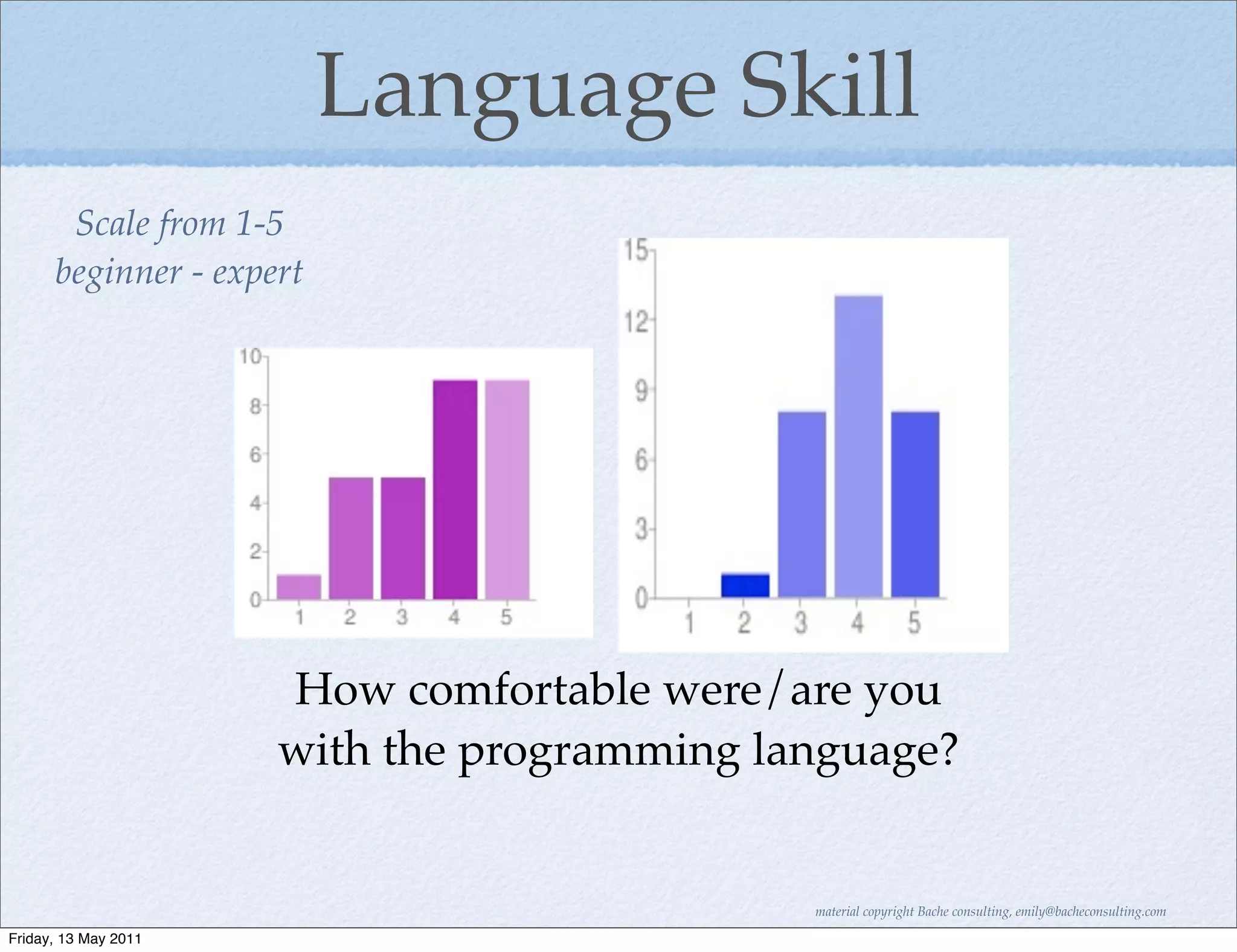 Language Skill

Scale from 1-5
beginner - expert

10
8
6
4
2
0
1 2 3 4 5

15
12
9
6
3
0
1 2 3 4 5

How comfortable were/are you with the programming language?

material copyright Bache consulting, emily@bacheconsulting.com

Friday, 13 May 2011